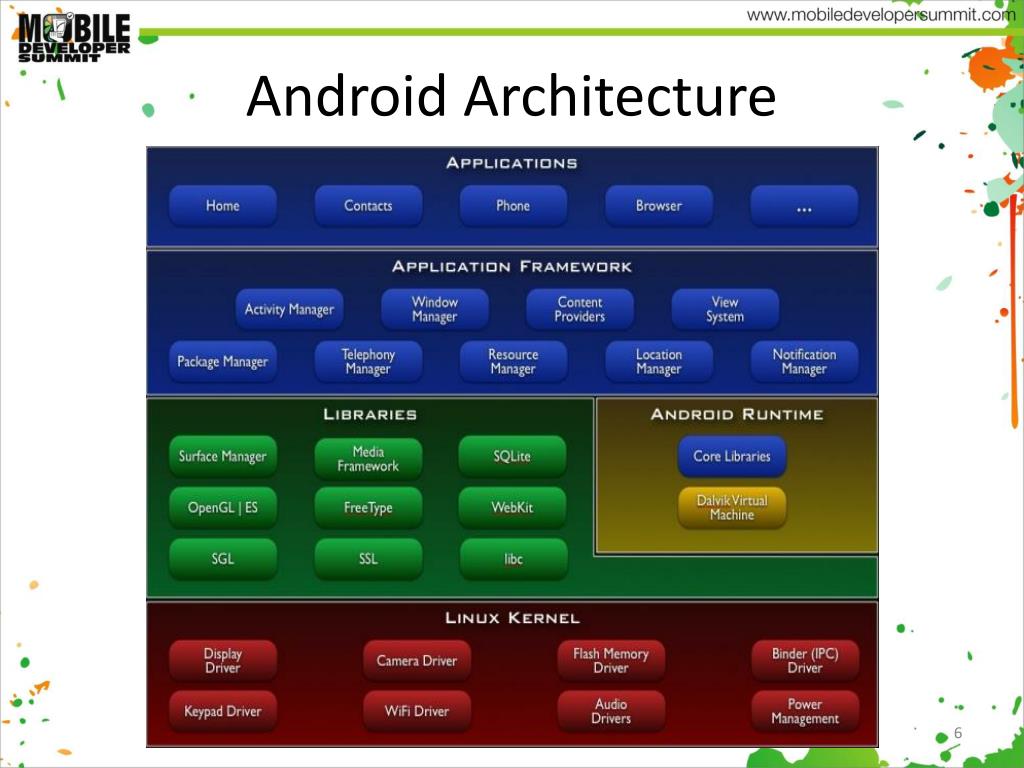 MOBILE DEVELOPER SUMMIT

www.mobiledevelopersummit.com

Android Architecture

APPLICATIONS

Home
Contacts
Phone
Browser
...

APPLICATION FRAMEWORK

Activity Manager
Window Manager
Content Providers
View System

Package Manager
Telephony Manager
Resource Manager
Location Manager
Notification Manager

LIBRARIES

Surface Manager
Media Framework
SQLite

OpenGL | ES
FreeType
WebKit

SGL
SSL
libc

ANDROID RUNTIME

Core Libraries

Dalvik Virtual Machine

LINUX KERNEL

Display Driver
Camera Driver
Flash Memory Driver
Binder (IPC) Driver

Keypad Driver
WiFi Driver
Audio Drivers
Power Management

6